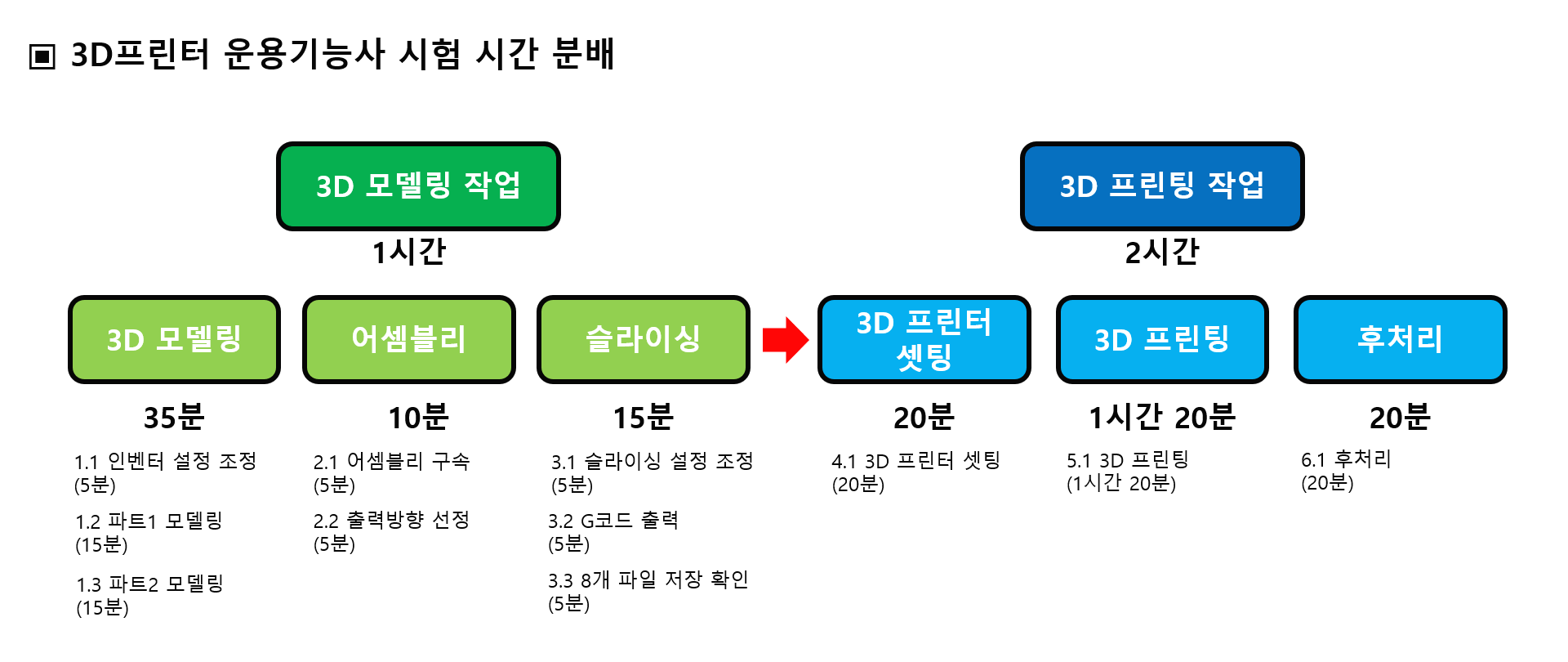 ▣ 3D프린터 운용기능사 시험 시간 분배

3D 모델링 작업
1시간

3D 프린팅 작업
2시간

3D 모델링
35분
1.1 인벤터 설정 조정 (5분)
1.2 파트1 모델링 (15분)
1.3 파트2 모델링 (15분)

어셈블리
10분
2.1 어셈블리 구속 (5분)
2.2 출력방향 선정 (5분)

슬라이싱
15분
3.1 슬라이싱 설정 조정 (5분)
3.2 G코드 출력 (5분)
3.3 8개 파일 저장 확인 (5분)

3D 프린터 셋팅
20분
4.1 3D 프린터 셋팅 (20분)

3D 프린팅
1시간 20분
5.1 3D 프린팅 (1시간 20분)

후처리
20분
6.1 후처리 (20분)